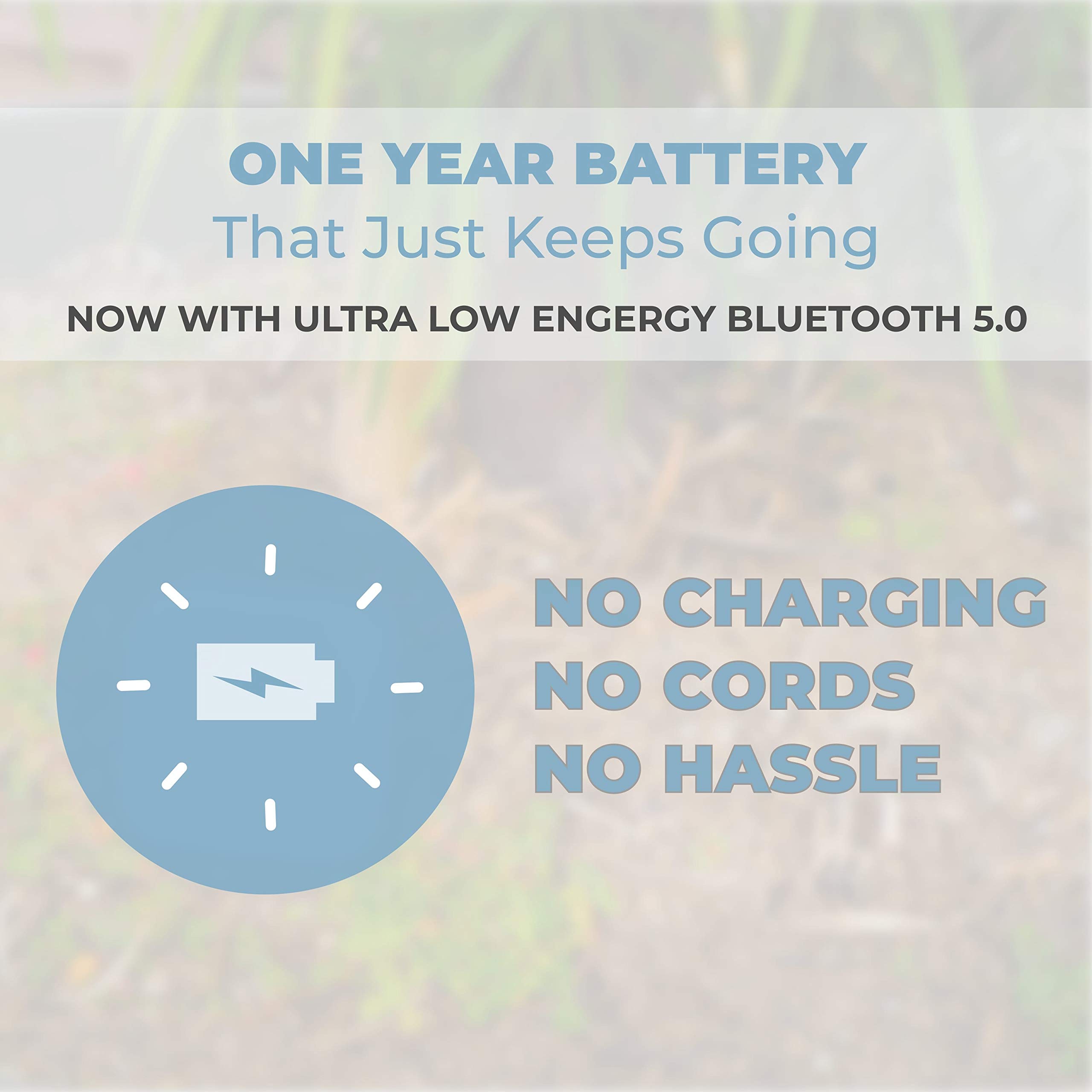 ONE YEAR BATTERY
That Just Keeps Going

NOW WITH ULTRA LOW ENGERGY BLUETOOTH 5.0

NO CHARGING
NO CORDS
NO HASSLE